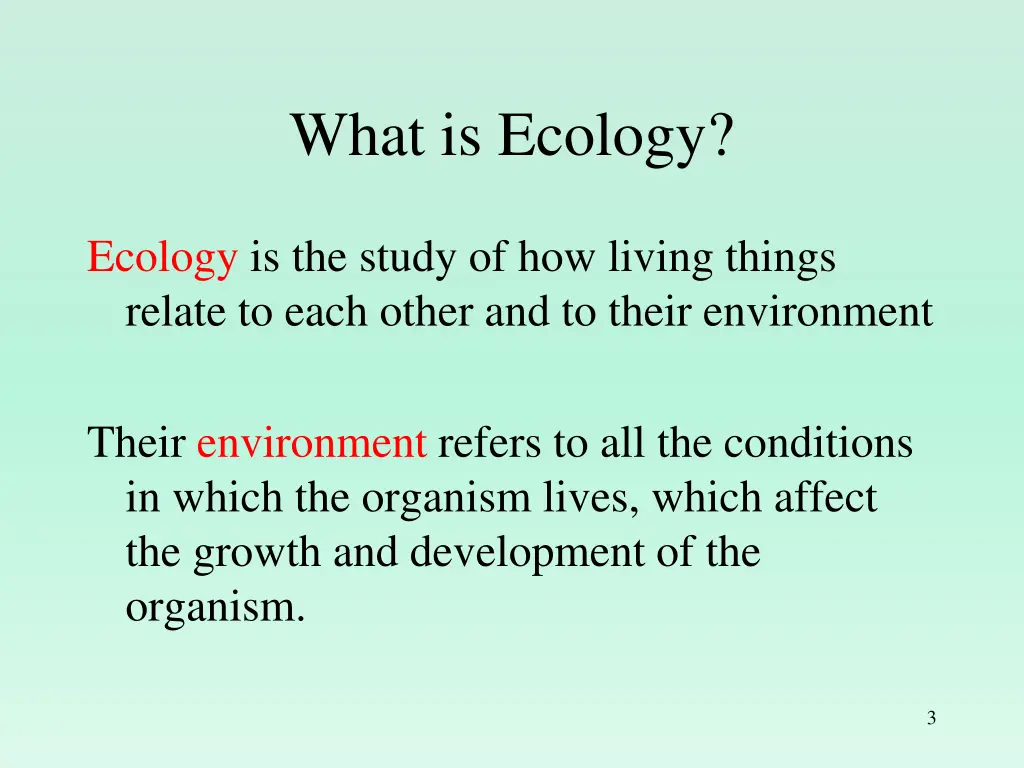 What is Ecology?

Ecology is the study of how living things relate to each other and to their environment

Their environment refers to all the conditions in which the organism lives, which affect the growth and development of the organism.

3